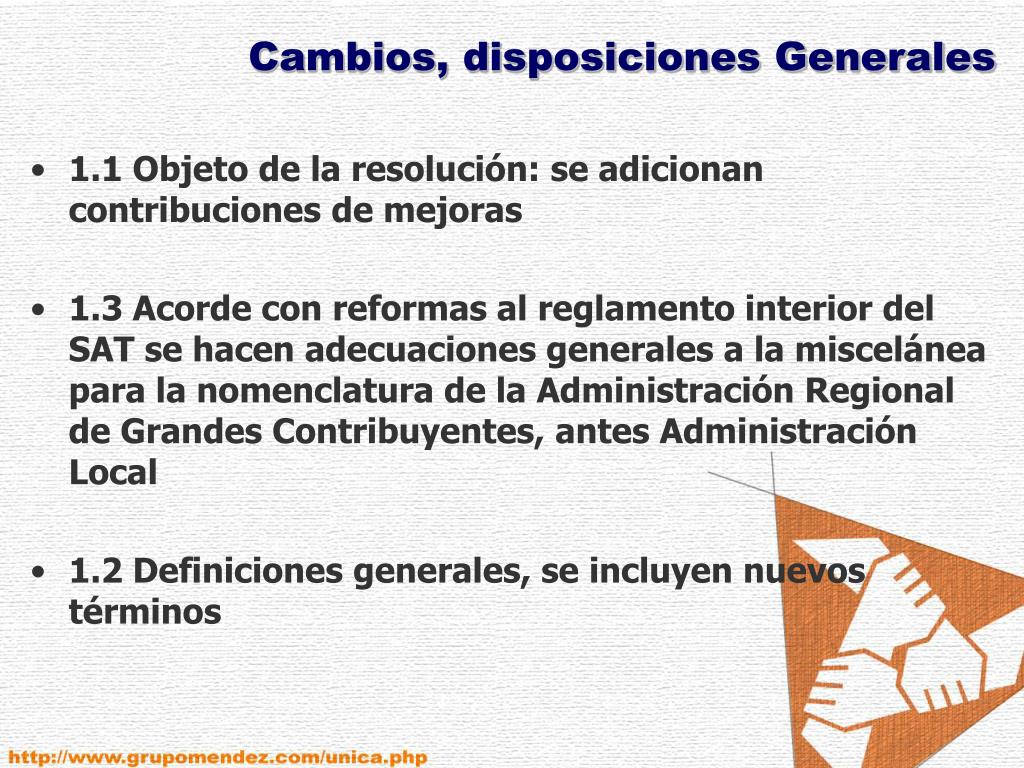 Cambios, disposiciones Generales

• 1.1 Objeto de la resolución: se adicionan contribuciones de mejoras

• 1.3 Acorde con reformas al reglamento interior del SAT se hacen adecuaciones generales a la miscelánea para la nomenclatura de la Administración Regional de Grandes Contribuyentes, antes Administración Local

• 1.2 Definiciones generales, se incluyen nuevos términos

http://www.grupomendez.com/unica.php